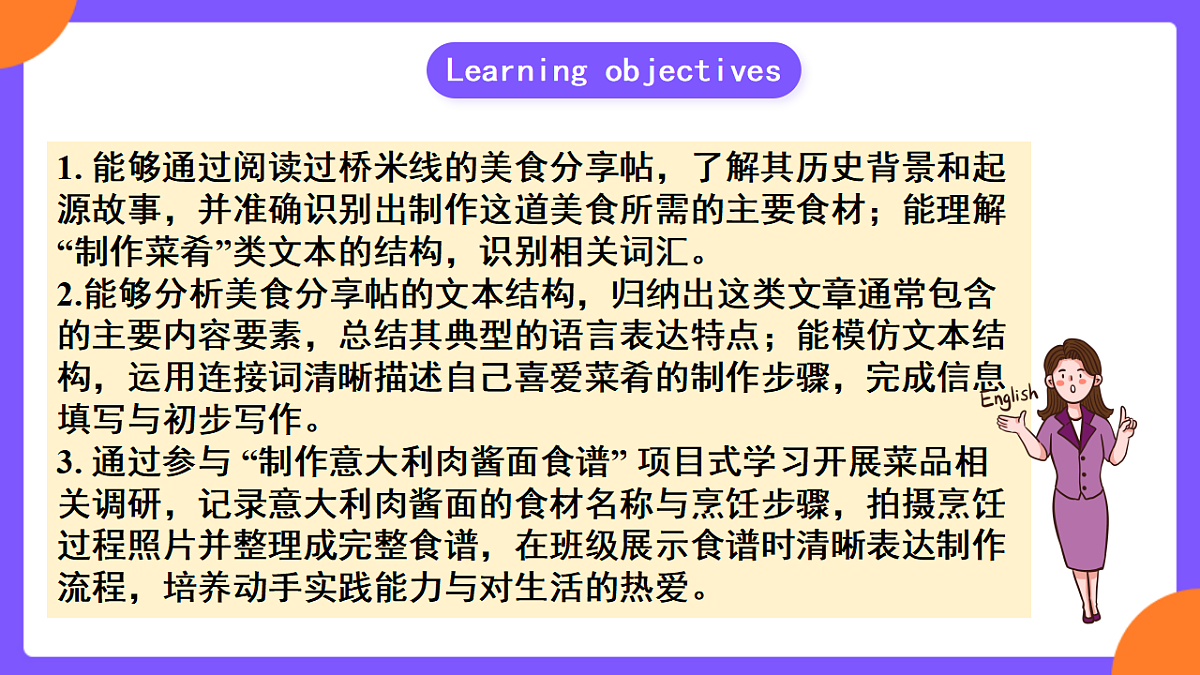 Learning objectives

1. 能够通过阅读过桥米线的美食分享帖，了解其历史背景和起源故事，并准确识别出制作这道美食所需的主要食材；能理解“制作菜肴”类文本的结构，识别相关词汇。
2.能够分析美食分享帖的文本结构，归纳出这类文章通常包含的主要内容要素，总结其典型的语言表达特点；能模仿文本结构，运用连接词清晰描述自己喜爱菜肴的制作步骤，完成信息填写与初步写作。
3. 通过参与 “制作意大利肉酱面食谱” 项目式学习开展菜品相关调研，记录意大利肉酱面的食材名称与烹饪步骤，拍摄烹饪过程照片并整理成完整食谱，在班级展示食谱时清晰表达制作流程，培养动手实践能力与对生活的热爱。

English